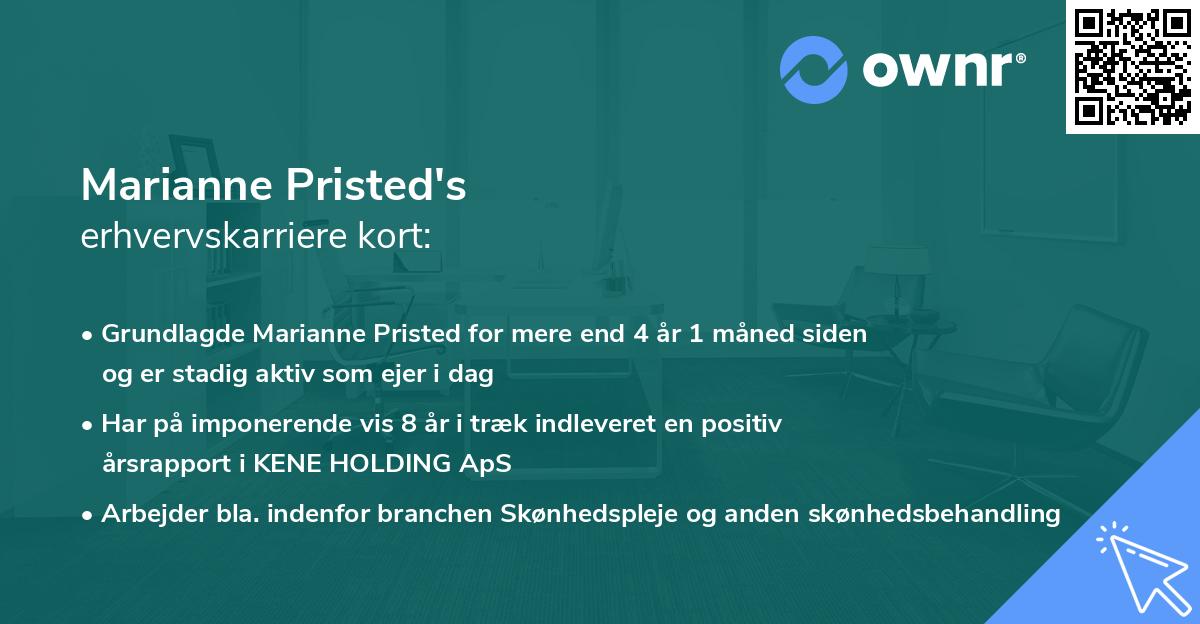 ownr®

Marianne Pristed's
erhvervskarriere kort:

• Grundlagde Marianne Pristed for mere end 4 år 1 måned siden og er stadig aktiv som ejer i dag
• Har på imponerende vis 8 år i træk indleveret en positiv årsrapport i KENE HOLDING ApS
• Arbejder bla. indenfor branchen Skønhedspleje og anden skønhedsbehandling